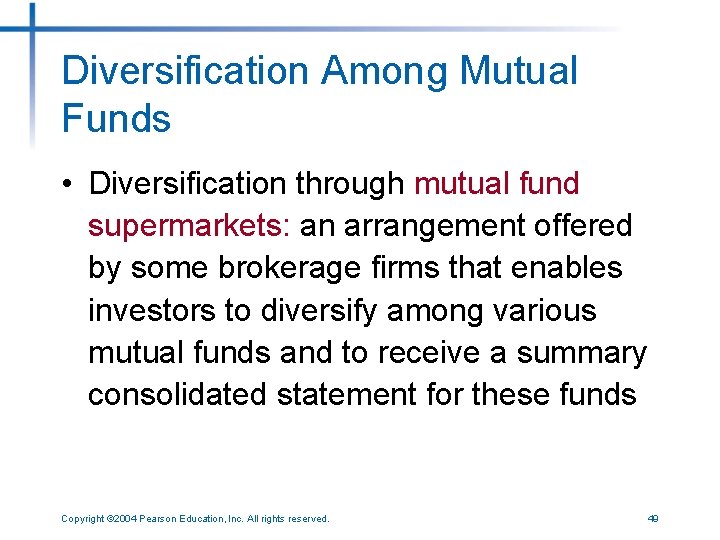 Diversification Among Mutual Funds

• Diversification through mutual fund supermarkets: an arrangement offered by some brokerage firms that enables investors to diversify among various mutual funds and to receive a summary consolidated statement for these funds

Copyright ©2004 Pearson Education, Inc. All rights reserved.

49